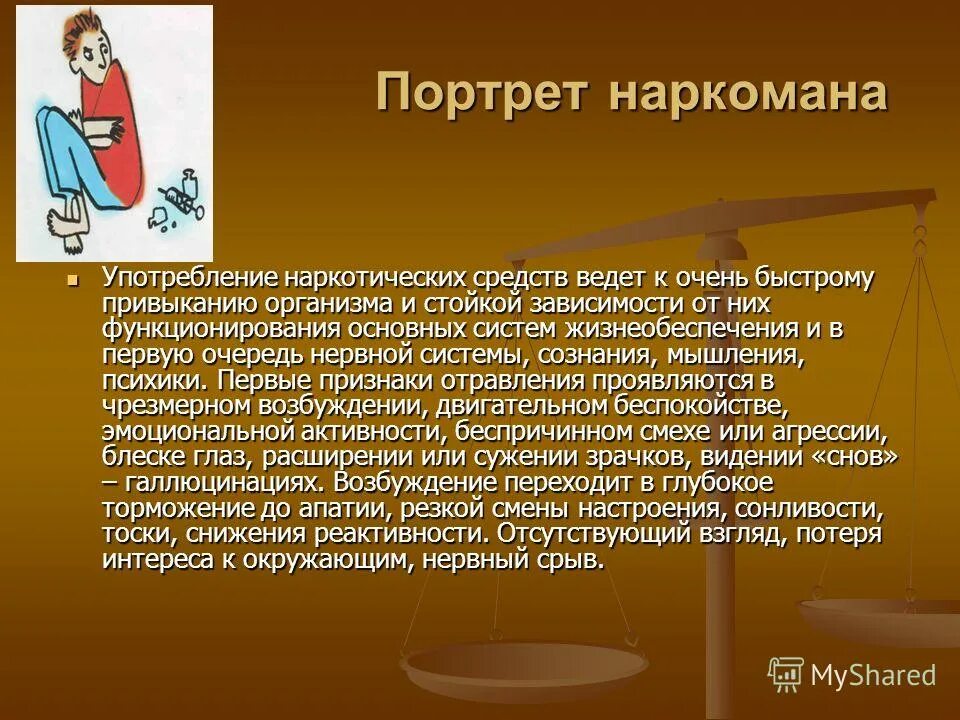 Портрет наркомана

Употребление наркотических средств ведет к очень быстрому привыканию организма и стойкой зависимости от них функционирования основных систем жизнеобеспечения и в первую очередь нервной системы, сознания, мышления, психики. Первые признаки отравления проявляются в чрезмерном возбуждении, двигательном беспокойстве, эмоциональной активности, беспричинном смехе или агрессии, блеске глаз, расширении или сужении зрачков, видении «снов» – галлюцинациях. Возбуждение переходит в глубокое торможение до апатии, резкой смены настроения, сонливости, тоски, снижения реактивности. Отсутствующий взгляд, потеря интереса к окружающим, нервный срыв.

MyShared